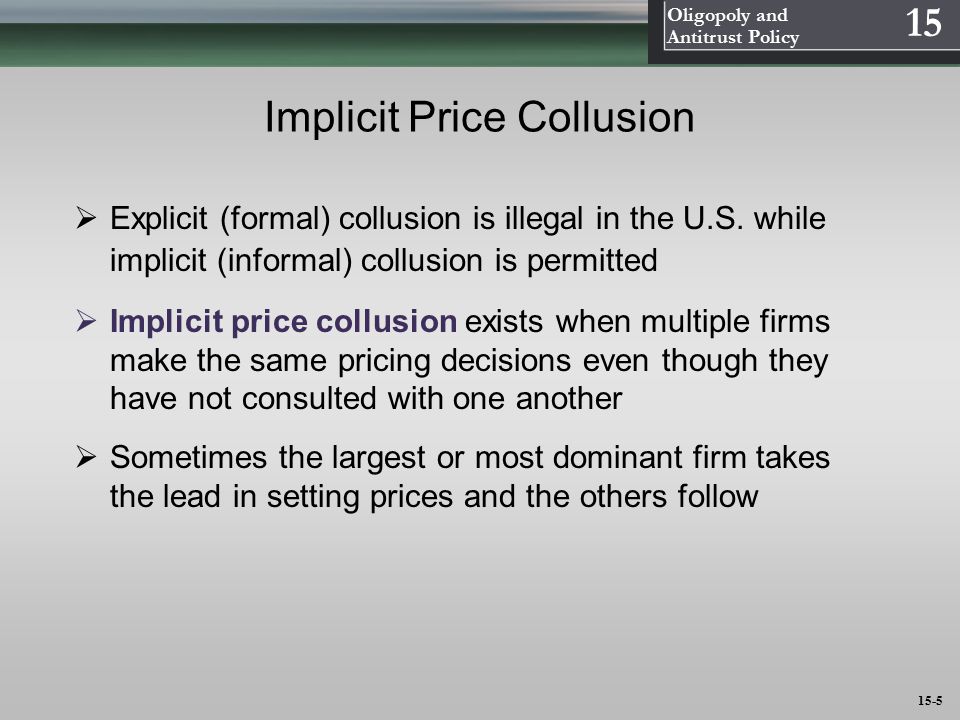 Oligopoly and Antitrust Policy

15

Implicit Price Collusion

➢ Explicit (formal) collusion is illegal in the U.S. while implicit (informal) collusion is permitted

➢ Implicit price collusion exists when multiple firms make the same pricing decisions even though they have not consulted with one another

➢ Sometimes the largest or most dominant firm takes the lead in setting prices and the others follow

15-5